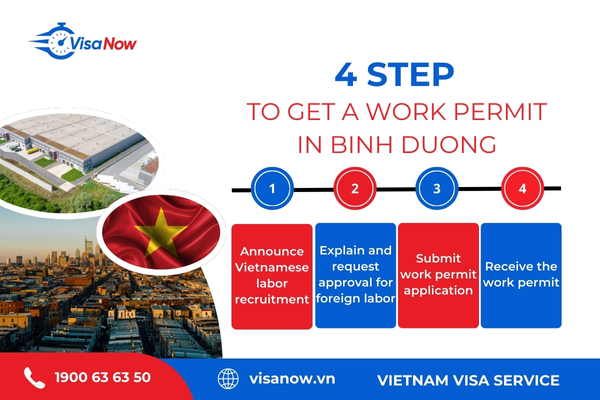 VisaNow

4 STEP
TO GET A WORK PERMIT IN BINH DUONG

1
2
3
4

Announce Vietnamese labor recruitment

Explain and request approval for foreign labor

Submit work permit application

Receive the work permit

1900 63 63 50

visanow.vn

VIETNAM VISA SERVICE